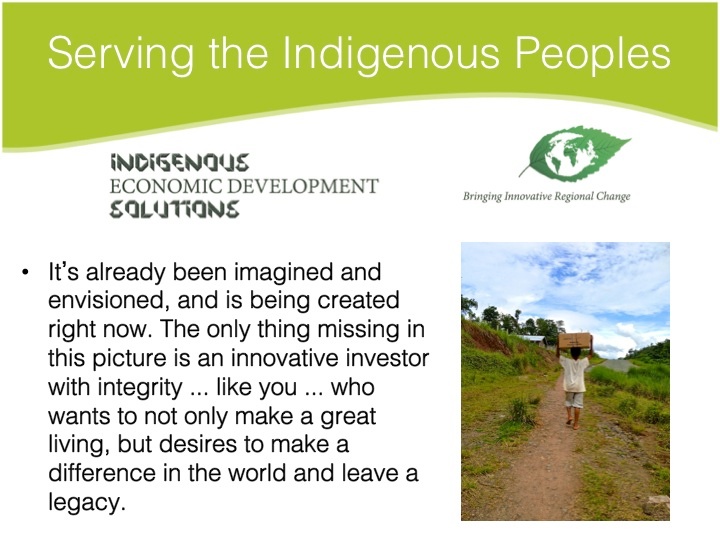 Serving the Indigenous Peoples

INDIGENOUS
ECONOMIC DEVELOPMENT
SOLUTIONS

Bringing Innovative Regional Change

• It's already been imagined and envisioned, and is being created right now. The only thing missing in this picture is an innovative investor with integrity ... like you ... who wants to not only make a great living, but desires to make a difference in the world and leave a legacy.